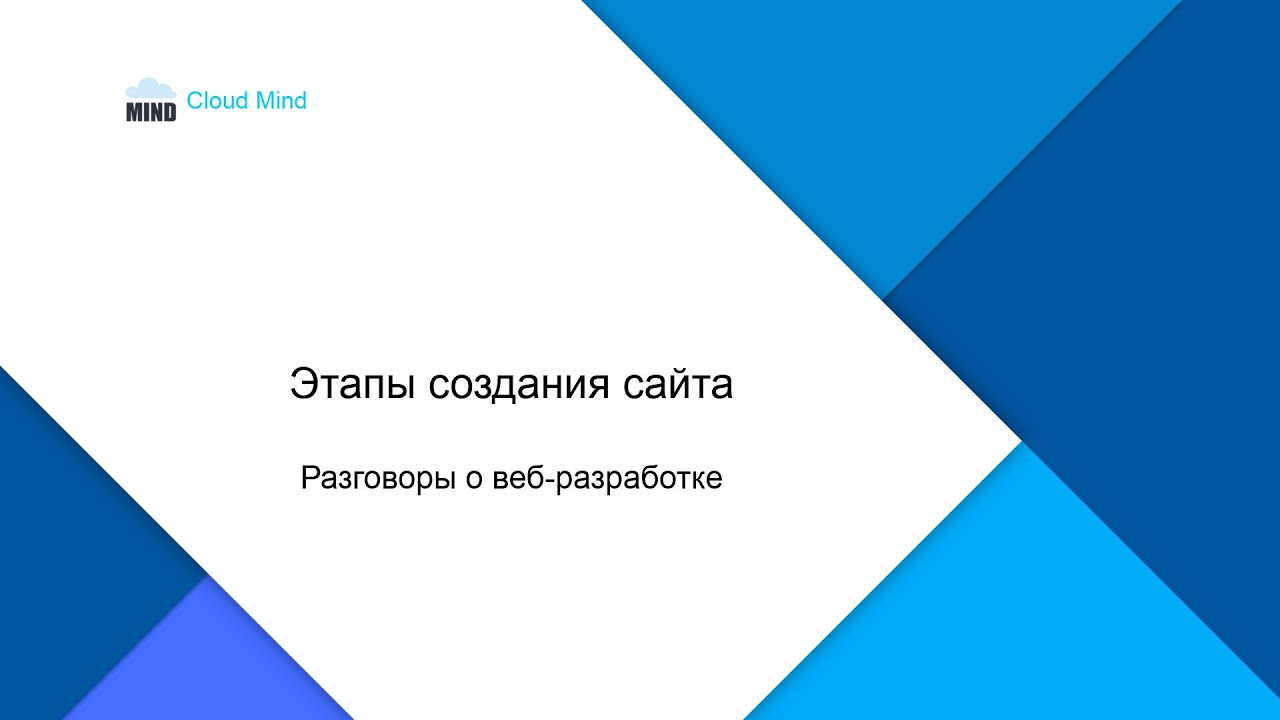 MIND Cloud Mind

Этапы создания сайта

Разговоры о веб-разработке